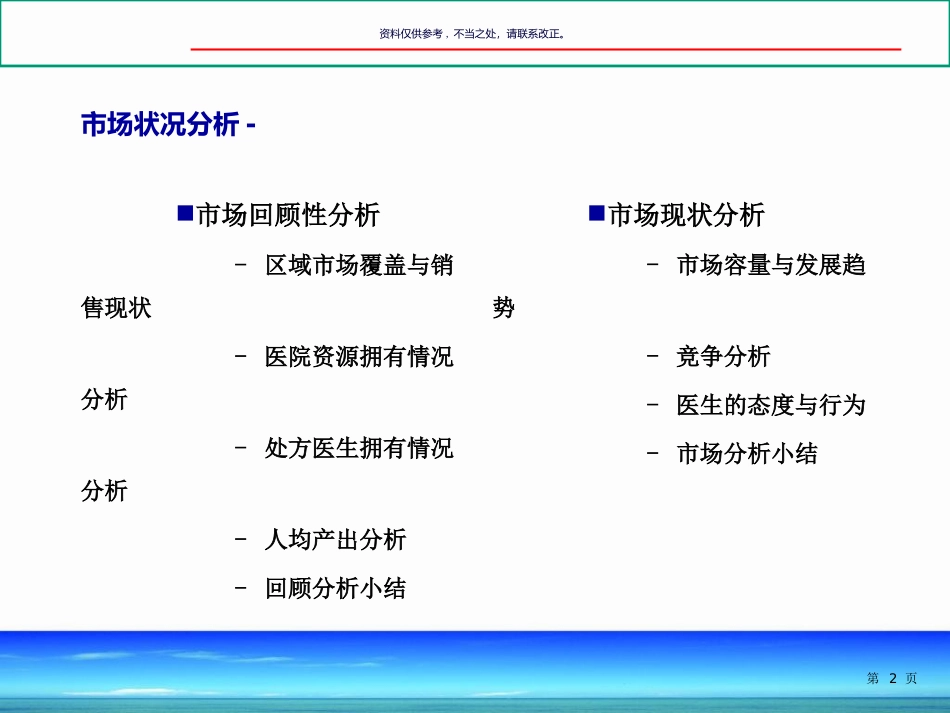 资料仅供参考，不当之处，请联系改正。

市场状况分析 -

■市场回顾性分析

– 区域市场覆盖与销售现状

– 医院资源拥有情况分析

– 处方医生拥有情况分析

– 人均产出分析

– 回顾分析小结

■市场现状分析

– 市场容量与发展趋势

– 竞争分析

– 医生的态度与行为

– 市场分析小结

第 2 页